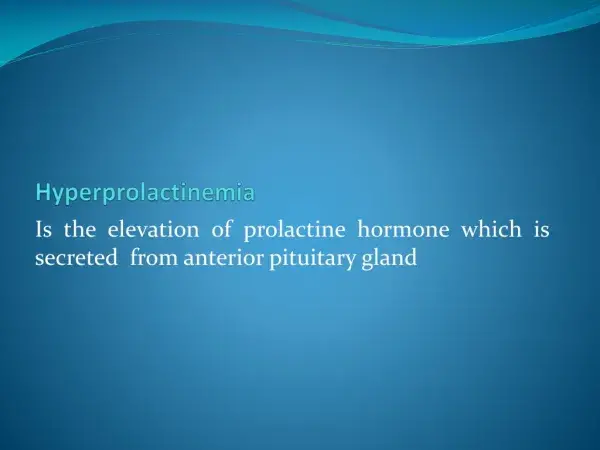 Hyperprolactinemia

Is the elevation of prolactine hormone which is secreted from anterior pituitary gland